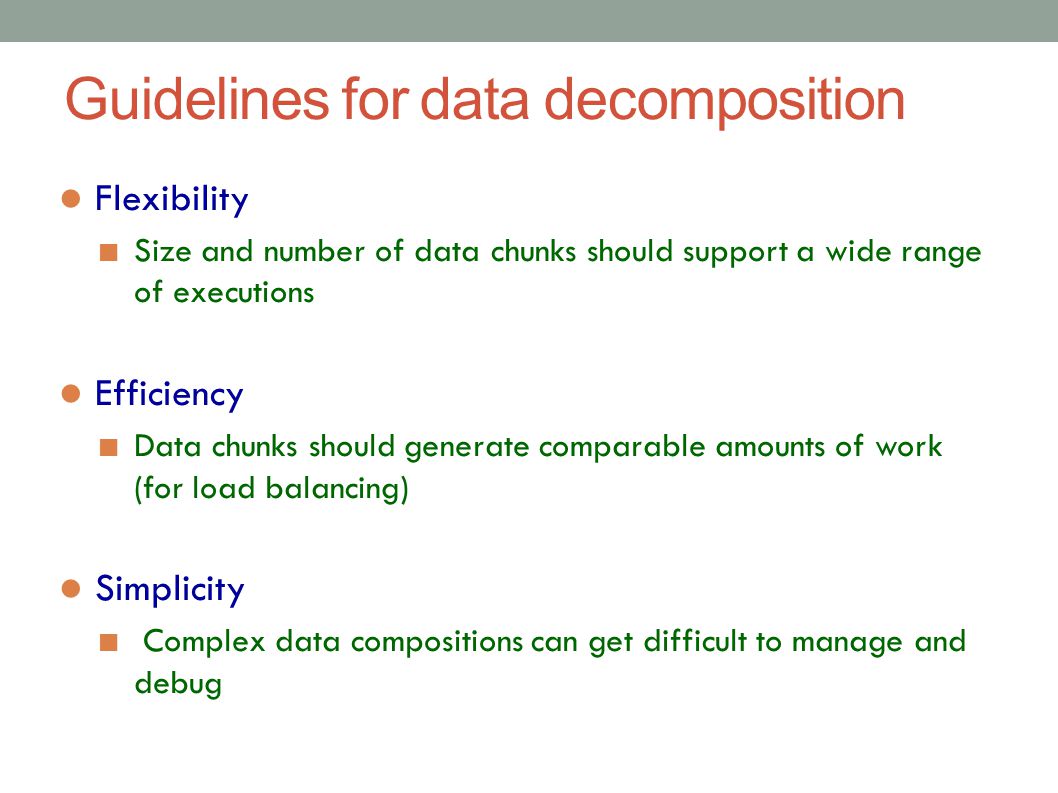 Guidelines for data decomposition

Flexibility

Size and number of data chunks should support a wide range of executions

Efficiency

Data chunks should generate comparable amounts of work (for load balancing)

Simplicity

Complex data compositions can get difficult to manage and debug